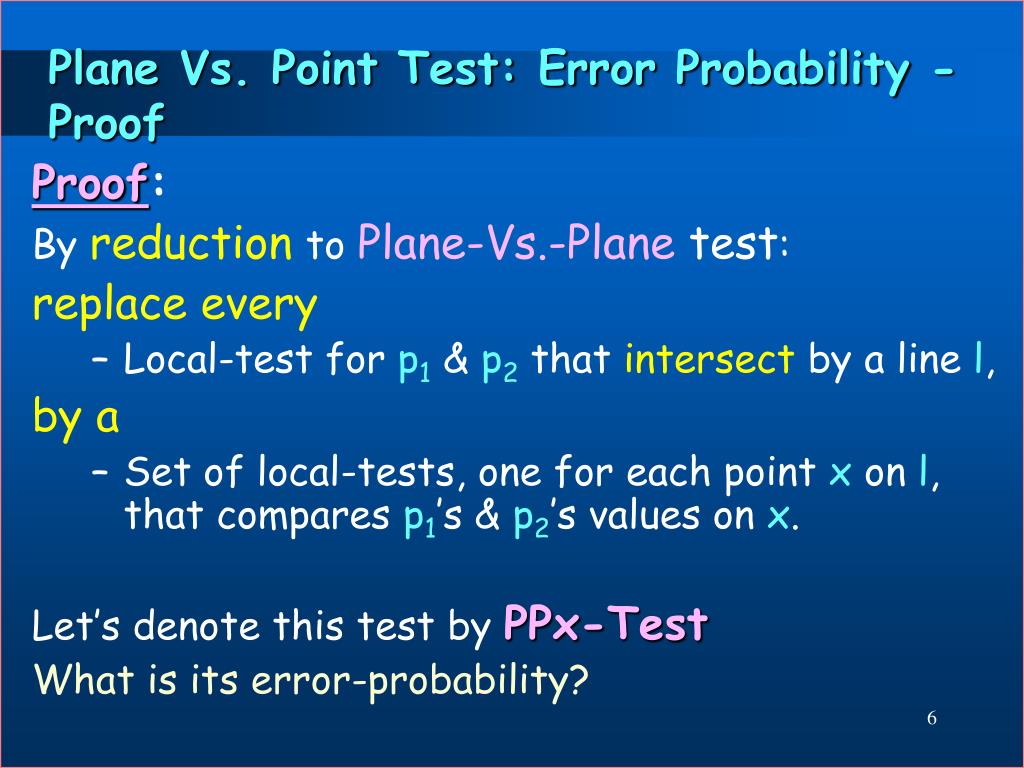 Plane Vs. Point Test: Error Probability - Proof

Proof:

By reduction to Plane-Vs.-Plane test:

replace every

– Local-test for $p_1$ & $p_2$ that intersect by a line l,

by a

– Set of local-tests, one for each point x on l, that compares $p_1$'s & $p_2$'s values on x.

Let's denote this test by PPx-Test

What is its error-probability?

6